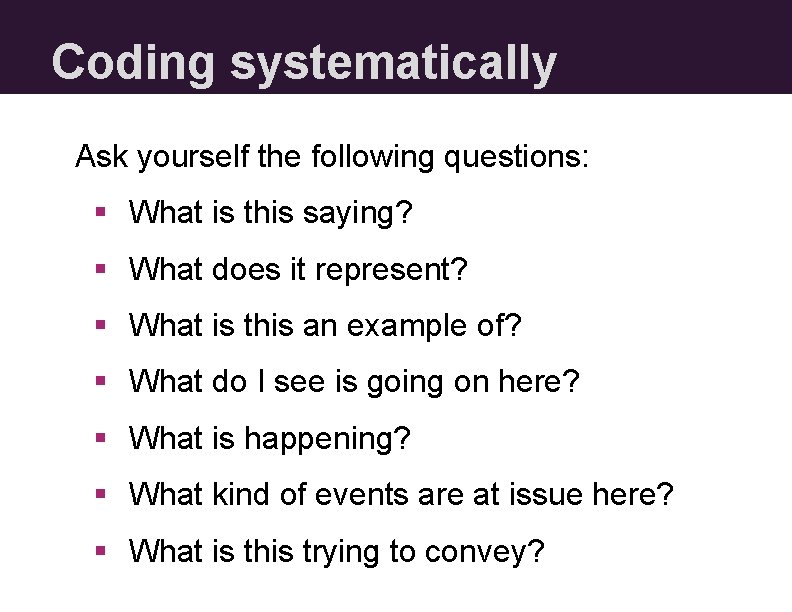 Coding systematically

Ask yourself the following questions:

- What is this saying?
- What does it represent?
- What is this an example of?
- What do I see is going on here?
- What is happening?
- What kind of events are at issue here?
- What is this trying to convey?